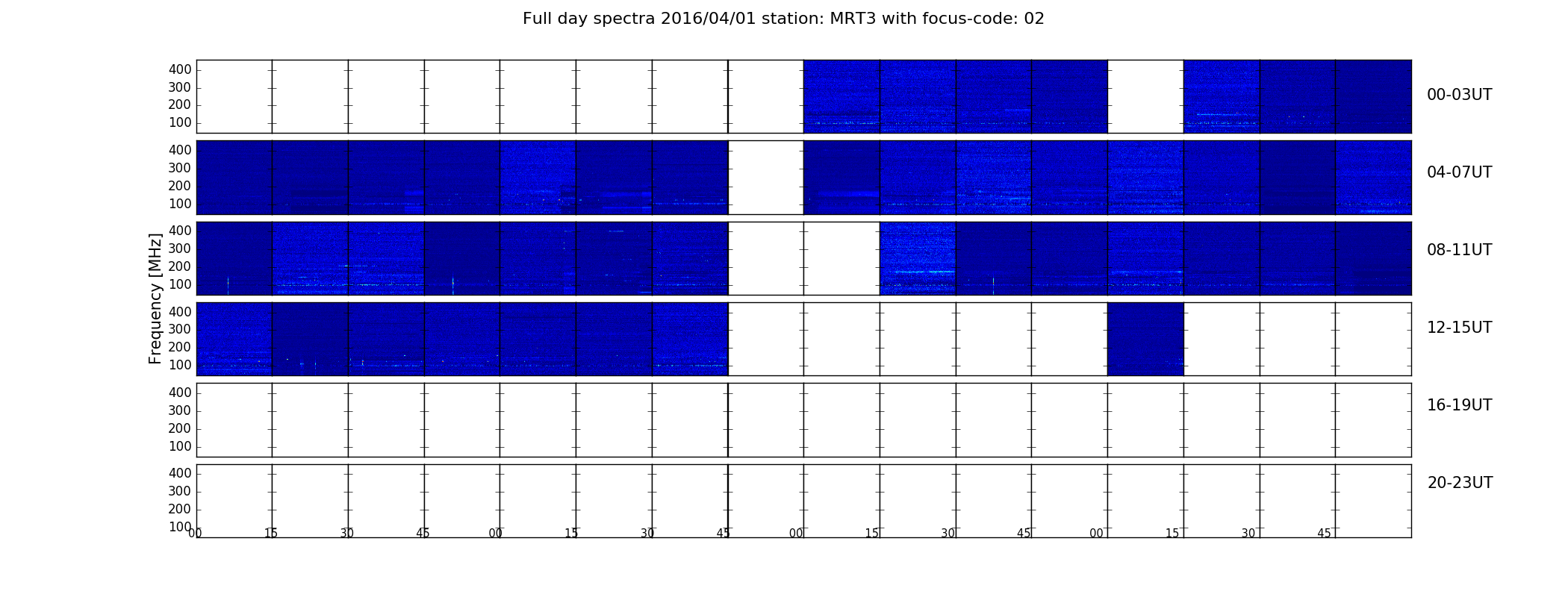 Full day spectra 2016/04/01 station: MRT3 with focus-code: 02

Frequency [MHz]

400
300
200
100

00-03UT

400
300
200
100

04-07UT

400
300
200
100

08-11UT

400
300
200
100

12-15UT

400
300
200
100

16-19UT

400
300
200
100

20-23UT

00 15 30 45 00 15 30 45 00 15 30 45 00 15 30 45